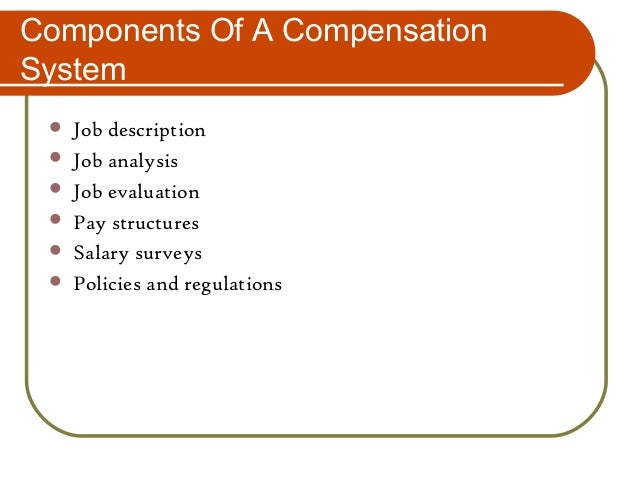 Components Of A Compensation System

- Job description
- Job analysis
- Job evaluation
- Pay structures
- Salary surveys
- Policies and regulations